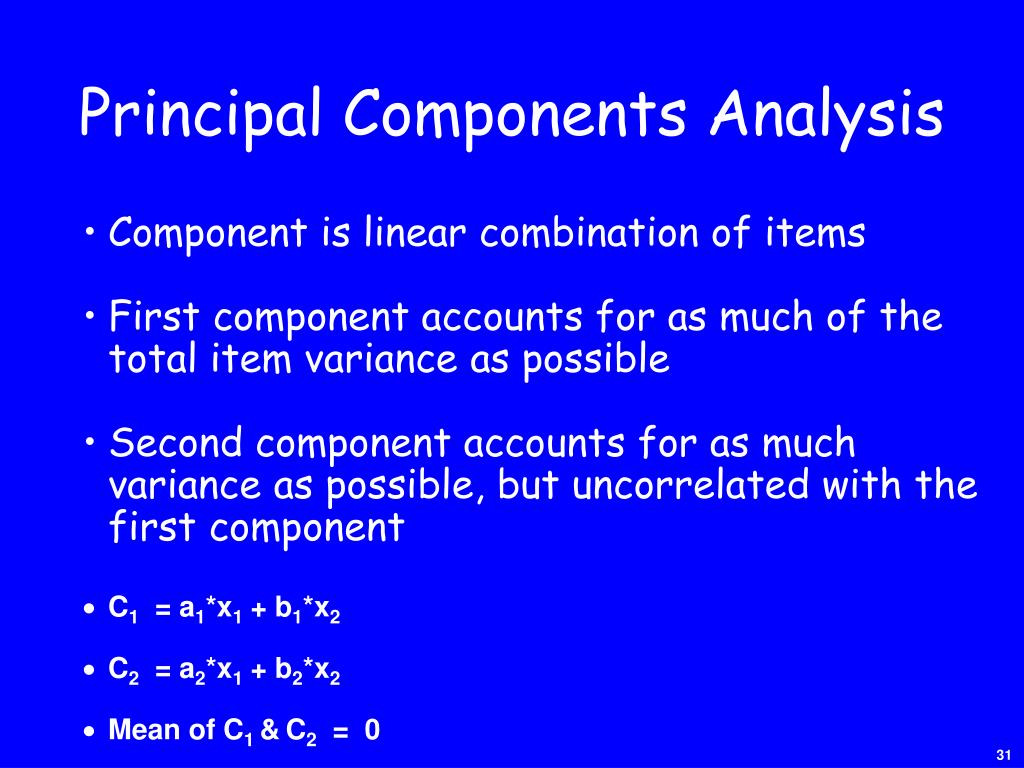 Principal Components Analysis

• Component is linear combination of items

• First component accounts for as much of the total item variance as possible

• Second component accounts for as much variance as possible, but uncorrelated with the first component

• $C_1 = a_1*x_1 + b_1*x_2$

• $C_2 = a_2*x_1 + b_2*x_2$

• Mean of $C_1$ & $C_2$ = 0

31